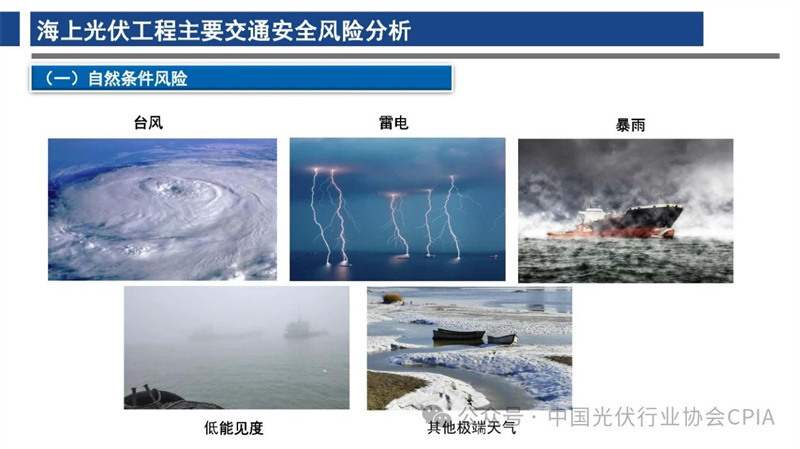 海上光伏工程主要交通安全风险分析

（一）自然条件风险

台风

雷电

暴雨

低能见度

其他极端天气

公众号 · 中国光伏行业协会CPIA